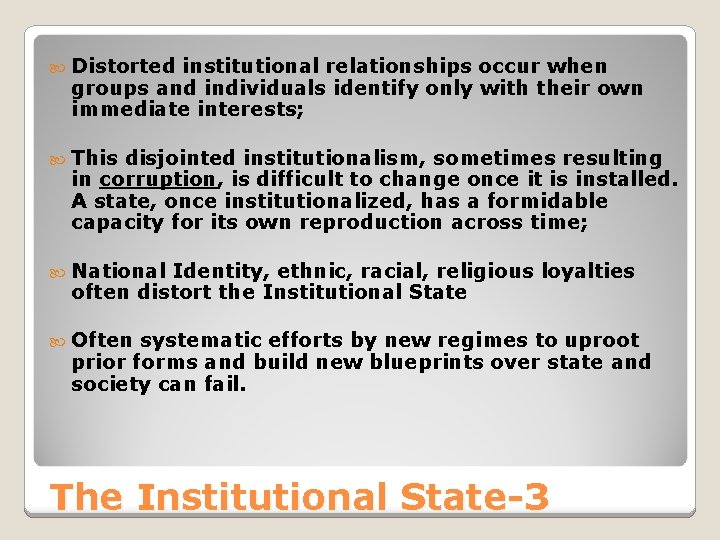 Distorted institutional relationships occur when groups and individuals identify only with their own immediate interests;

This disjointed institutionalism, sometimes resulting in corruption, is difficult to change once it is installed. A state, once institutionalized, has a formidable capacity for its own reproduction across time;

National Identity, ethnic, racial, religious loyalties often distort the Institutional State

Often systematic efforts by new regimes to uproot prior forms and build new blueprints over state and society can fail.

The Institutional State-3